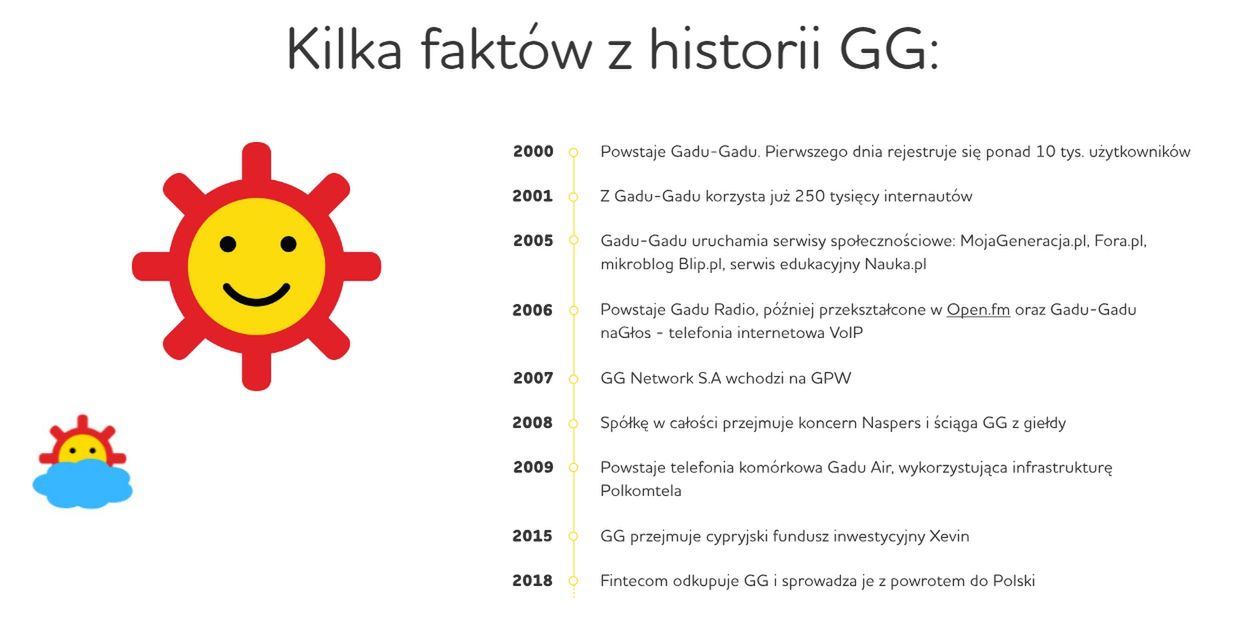 Kilka faktów z historii GG:

2000 Powstaje Gadu-Gadu. Pierwszego dnia rejestruje się ponad 10 tys. użytkowników

2001 Z Gadu-Gadu korzysta już 250 tysięcy internautów

2005 Gadu-Gadu uruchamia serwisy społecznościowe: MojaGeneracja.pl, Fora.pl, mikroblog Blip.pl, serwis edukacyjny Nauka.pl

2006 Powstaje Gadu Radio, później przekształcone w Open.fm oraz Gadu-Gadu naGłos - telefonia internetowa VoIP

2007 GG Network S.A wchodzi na GPW

2008 Spółkę w całości przejmuje koncern Naspers i ściąga GG z giełdy

2009 Powstaje telefonia komórkowa Gadu Air, wykorzystująca infrastrukturę Polkomtela

2015 GG przejmuje cypryjski fundusz inwestycyjny Xevin

2018 Fintecom odkupuje GG i sprowadza je z powrotem do Polski